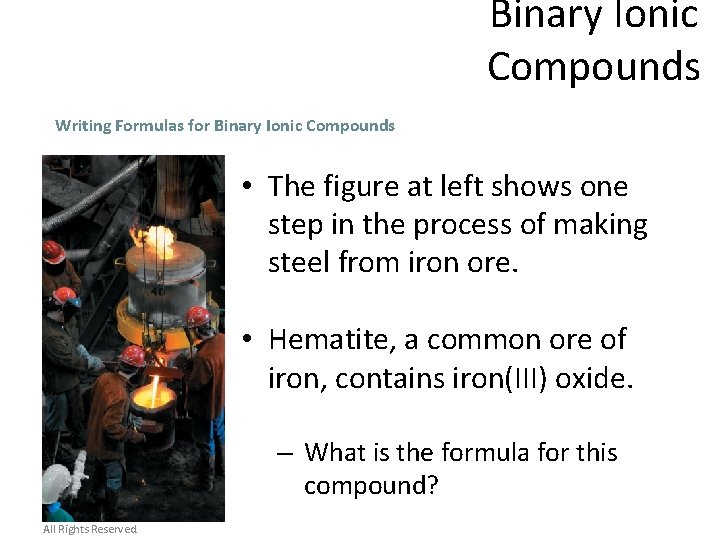 Binary Ionic Compounds

Writing Formulas for Binary Ionic Compounds

• The figure at left shows one step in the process of making steel from iron ore.

• Hematite, a common ore of iron, contains iron(III) oxide.

– What is the formula for this compound?

All Rights Reserved